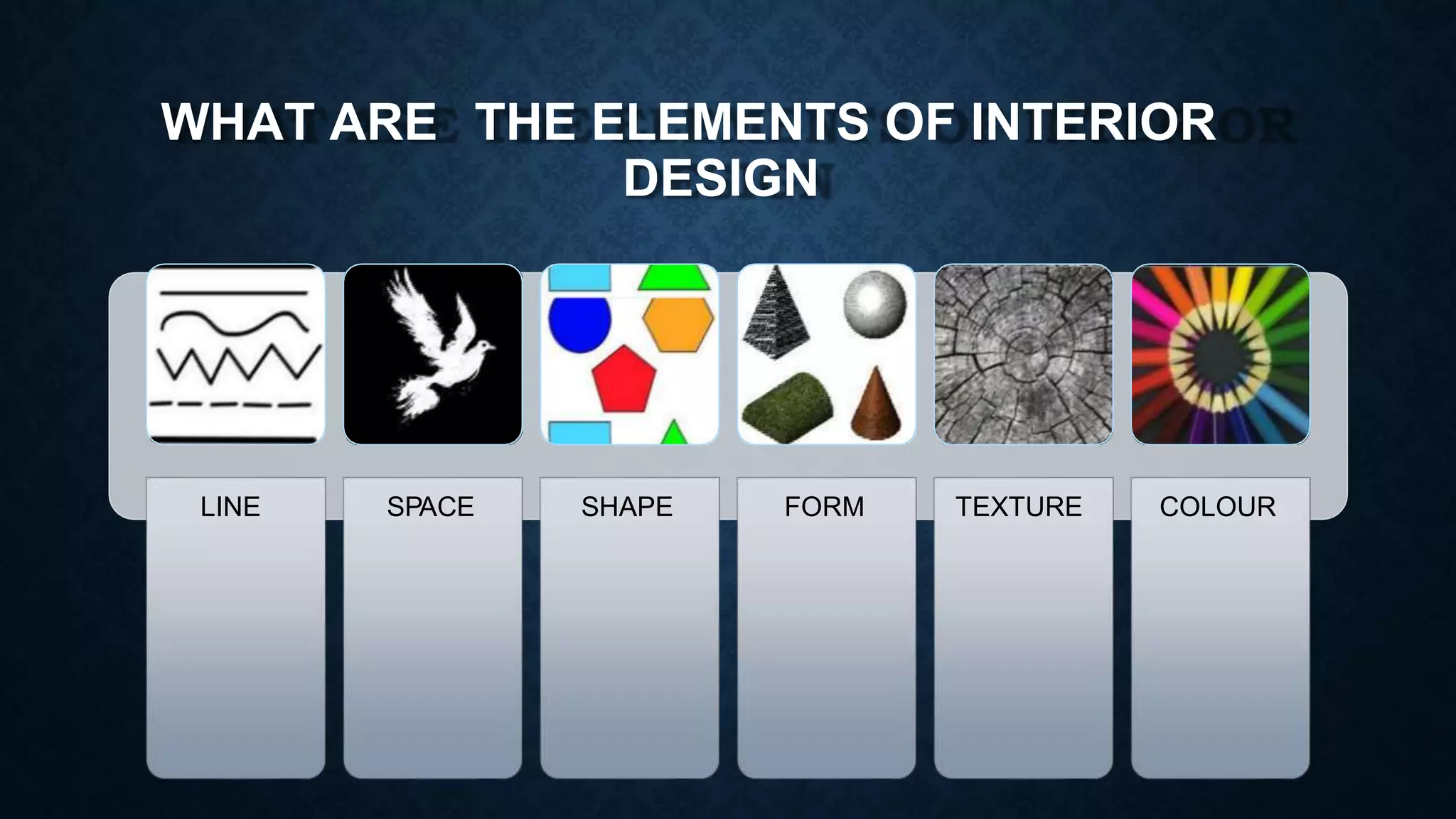 WHAT ARE THE ELEMENTS OF INTERIOR DESIGN

LINE

SPACE

SHAPE

FORM

TEXTURE

COLOUR